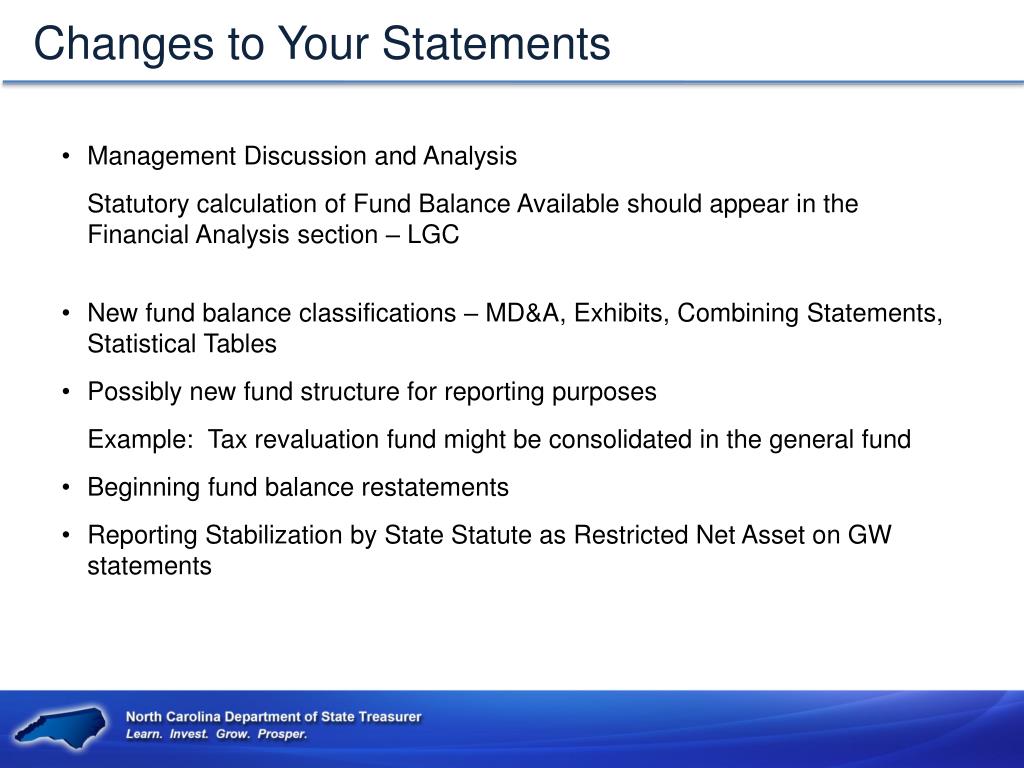 Changes to Your Statements

• Management Discussion and Analysis

Statutory calculation of Fund Balance Available should appear in the Financial Analysis section – LGC

• New fund balance classifications – MD&A, Exhibits, Combining Statements, Statistical Tables

• Possibly new fund structure for reporting purposes

Example: Tax revaluation fund might be consolidated in the general fund

• Beginning fund balance restatements

• Reporting Stabilization by State Statute as Restricted Net Asset on GW statements

North Carolina Department of State Treasurer
Learn. Invest. Grow. Prosper.